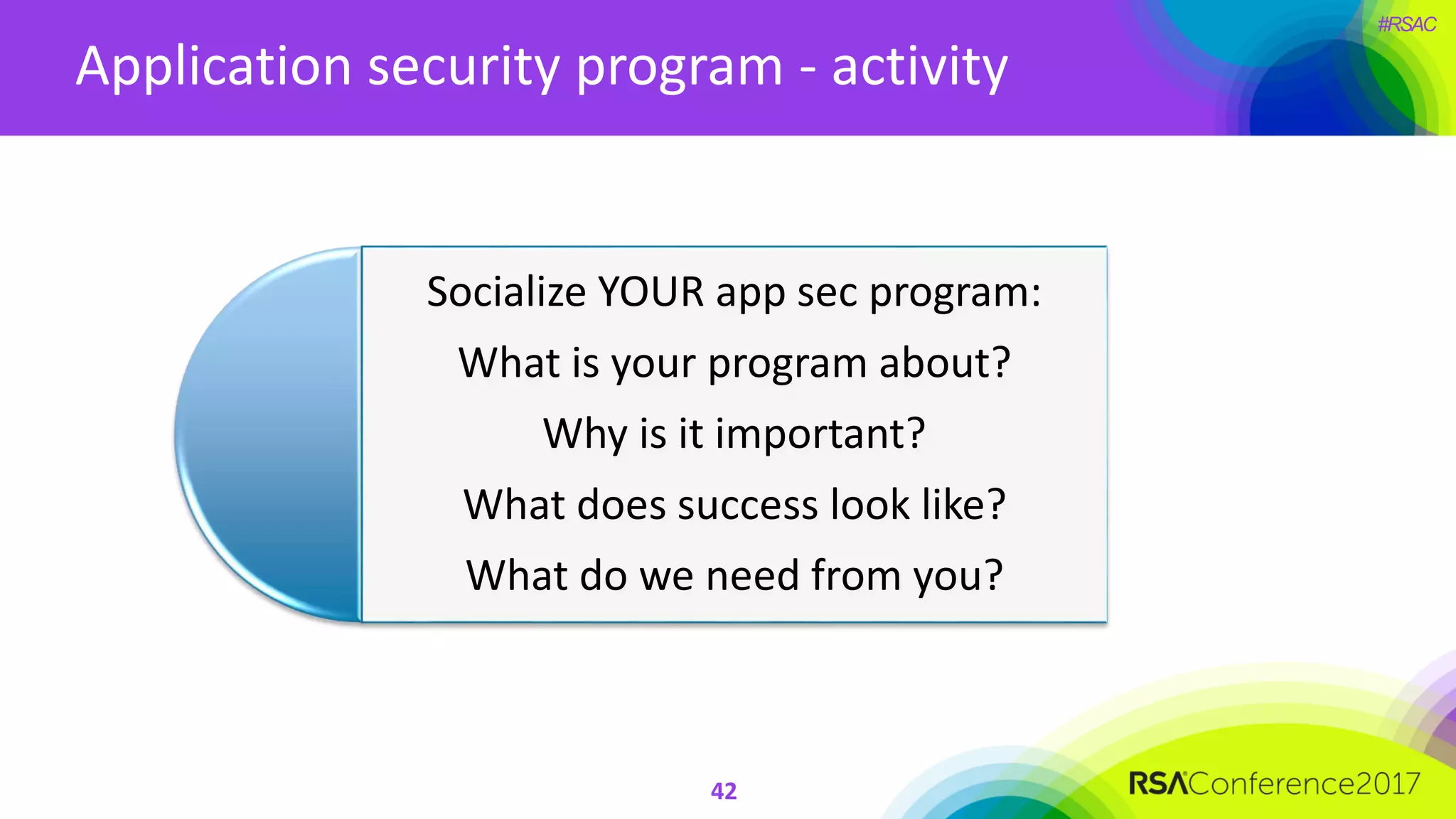 #RSAC

Application security program - activity

Socialize YOUR app sec program:

What is your program about?

Why is it important?

What does success look like?

What do we need from you?

42

RSAConference2017